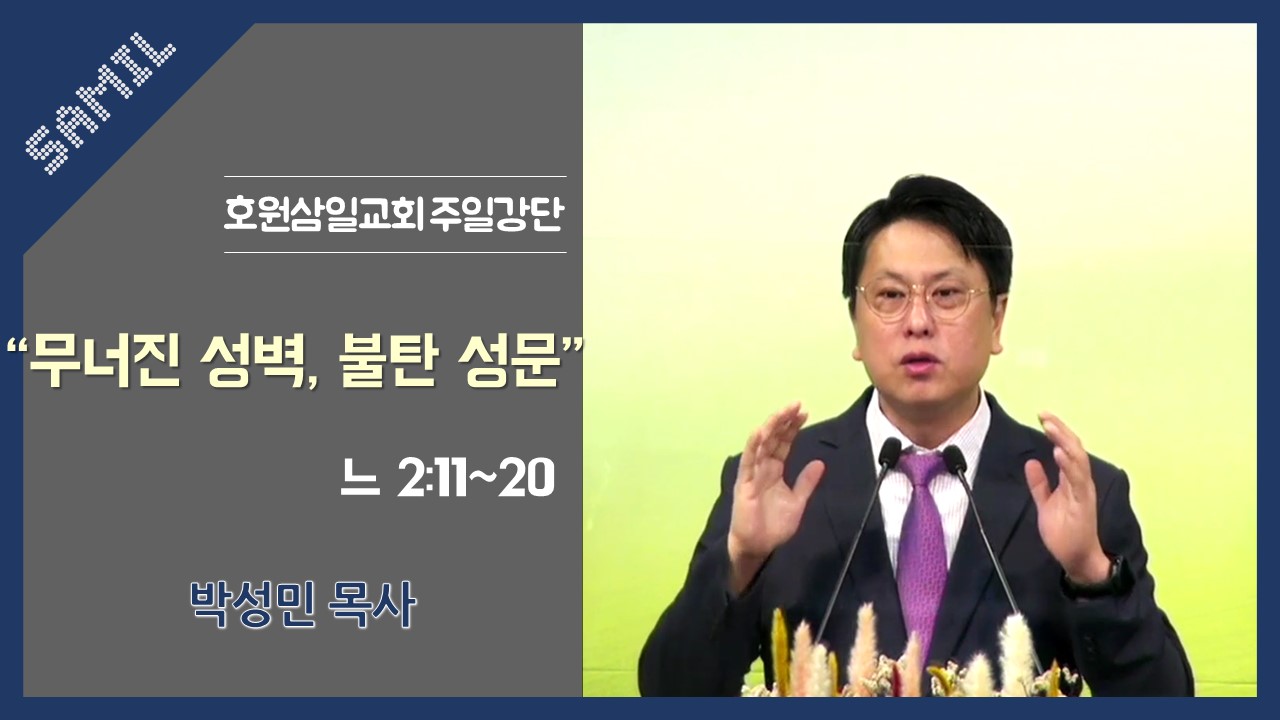 SAMIL

호원삼일교회 주일강단

“무너진 성벽, 불탄 성문”

느 2:11~20

박성민 목사